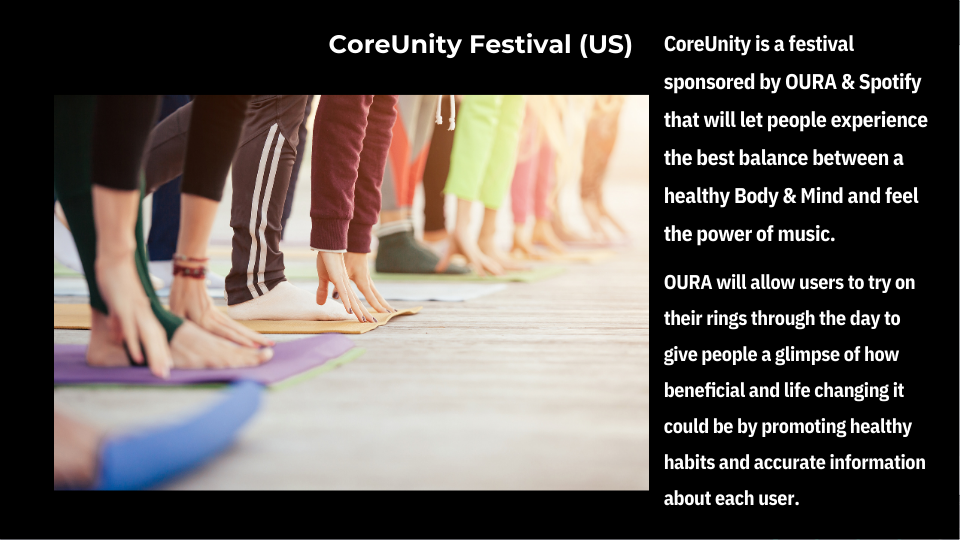 CoreUnity Festival (US)

CoreUnity is a festival sponsored by OURA & Spotify that will let people experience the best balance between a healthy Body & Mind and feel the power of music.

OURA will allow users to try on their rings through the day to give people a glimpse of how beneficial and life changing it could be by promoting healthy habits and accurate information about each user.